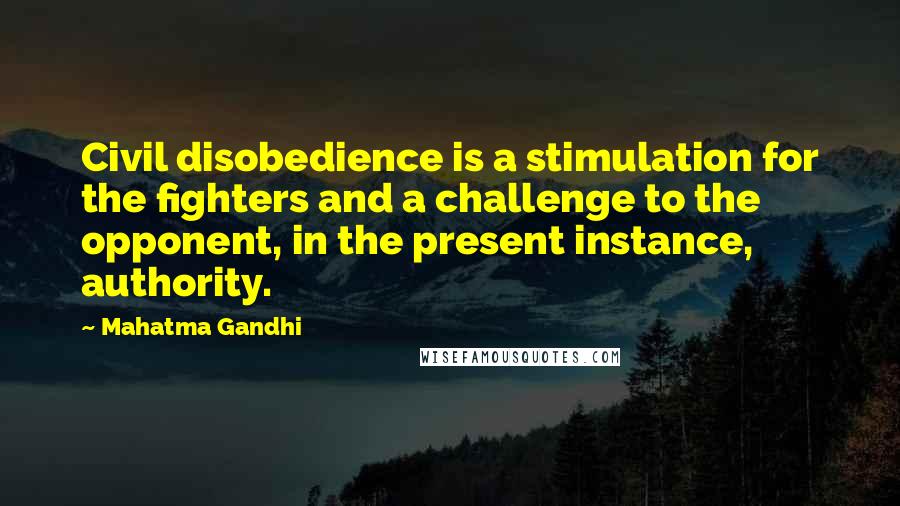 Civil disobedience is a stimulation for the fighters and a challenge to the opponent, in the present instance, authority.

~ Mahatma Gandhi

WISEFAMOUSQUOTES.COM